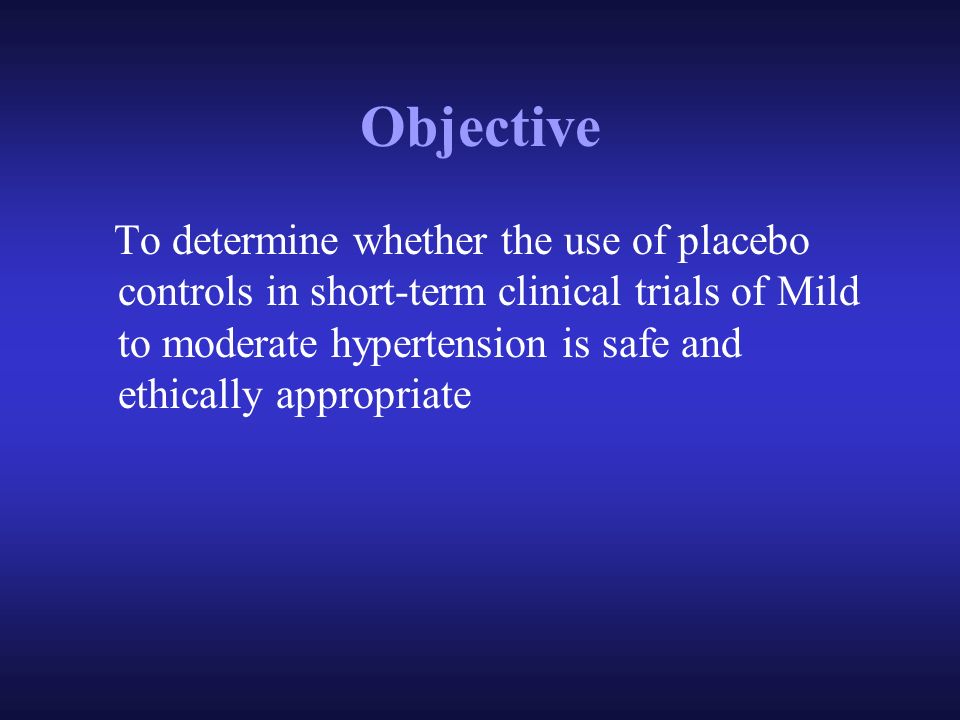 Objective

To determine whether the use of placebo controls in short-term clinical trials of Mild to moderate hypertension is safe and ethically appropriate